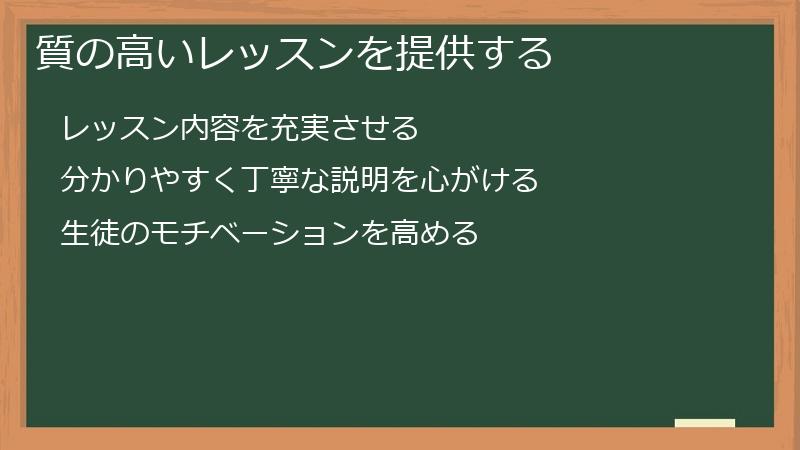 質の高いレッスンを提供する

レッスン内容を充実させる

分かりやすく丁寧な説明を心がける

生徒のモチベーションを高める